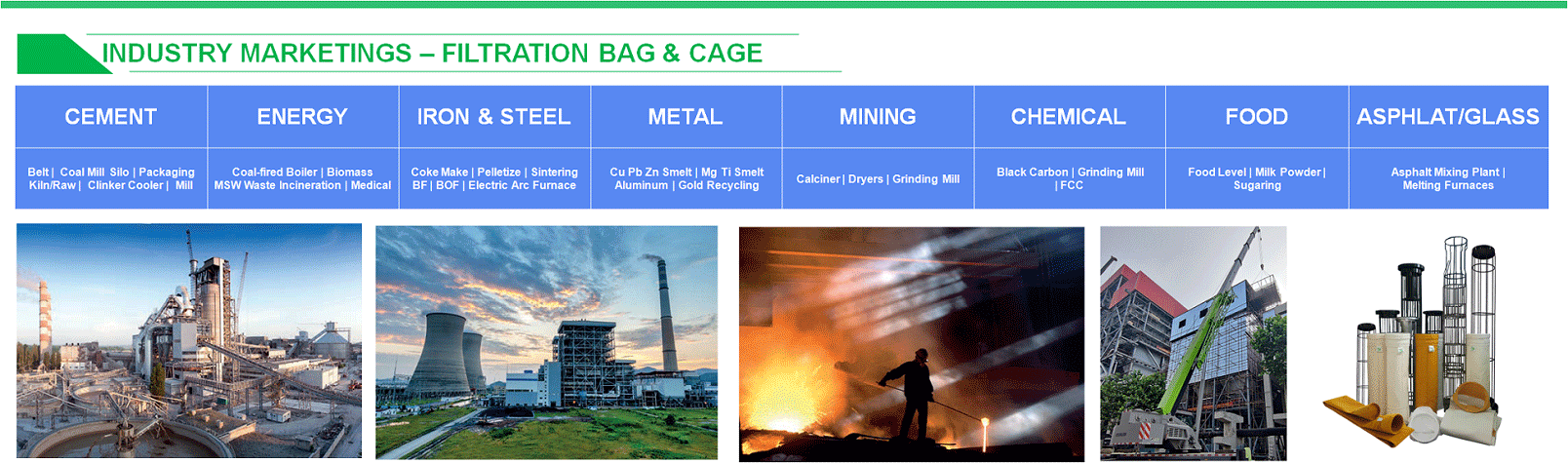 INDUSTRY MARKETINGS – FILTRATION BAG & CAGE

| CEMENT | ENERGY | IRON & STEEL | METAL | MINING | CHEMICAL | FOOD | ASPHLAT/GLASS |
|---|---|---|---|---|---|---|---|
| Belt \| Coal Mill Silo \| Packaging Kiln/Raw \| Clinker Cooler \| Mill | Coal-fired Boiler \| Biomass MSW Waste Incineration \| Medical | Coke Make \| Pelletize \| Sintering BF \| BOF \| Electric Arc Furnace | Cu Pb Zn Smelt \| Mg Ti Smelt Aluminum \| Gold Recycling | Calciner \| Dryers \| Grinding Mill | Black Carbon \| Grinding Mill \| FCC | Food Level \| Milk Powder \| Sugaring | Asphalt Mixing Plant \| Melting Furnaces |